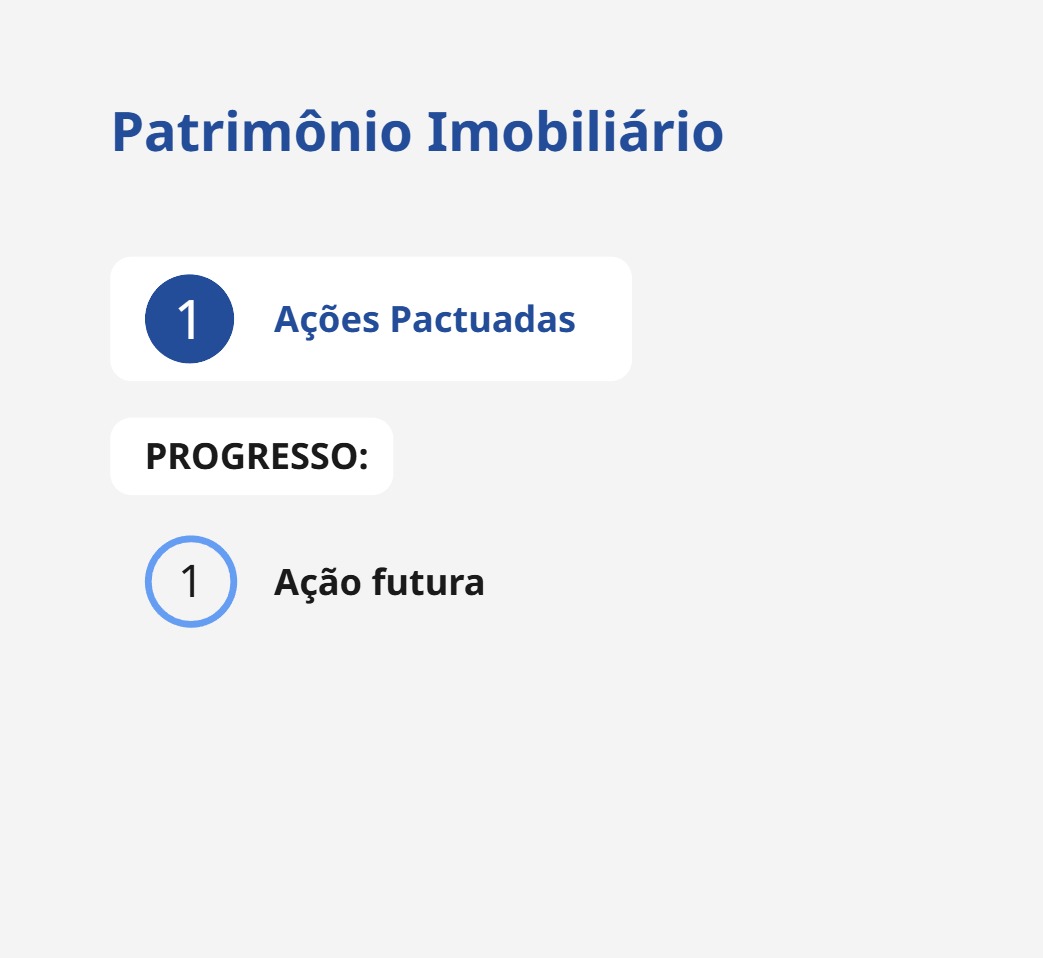 Patrimônio Imobiliário

1 Ações Pactuadas

PROGRESSO:

1 Ação futura